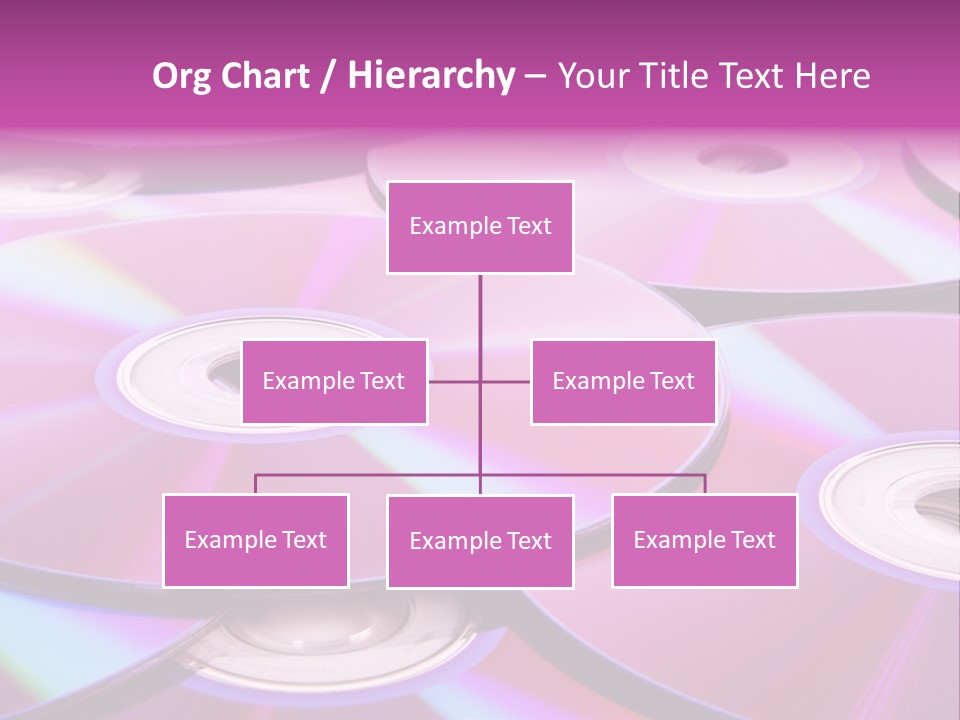 Org Chart / Hierarchy – Your Title Text Here

Example Text

Example Text

Example Text

Example Text

Example Text

Example Text